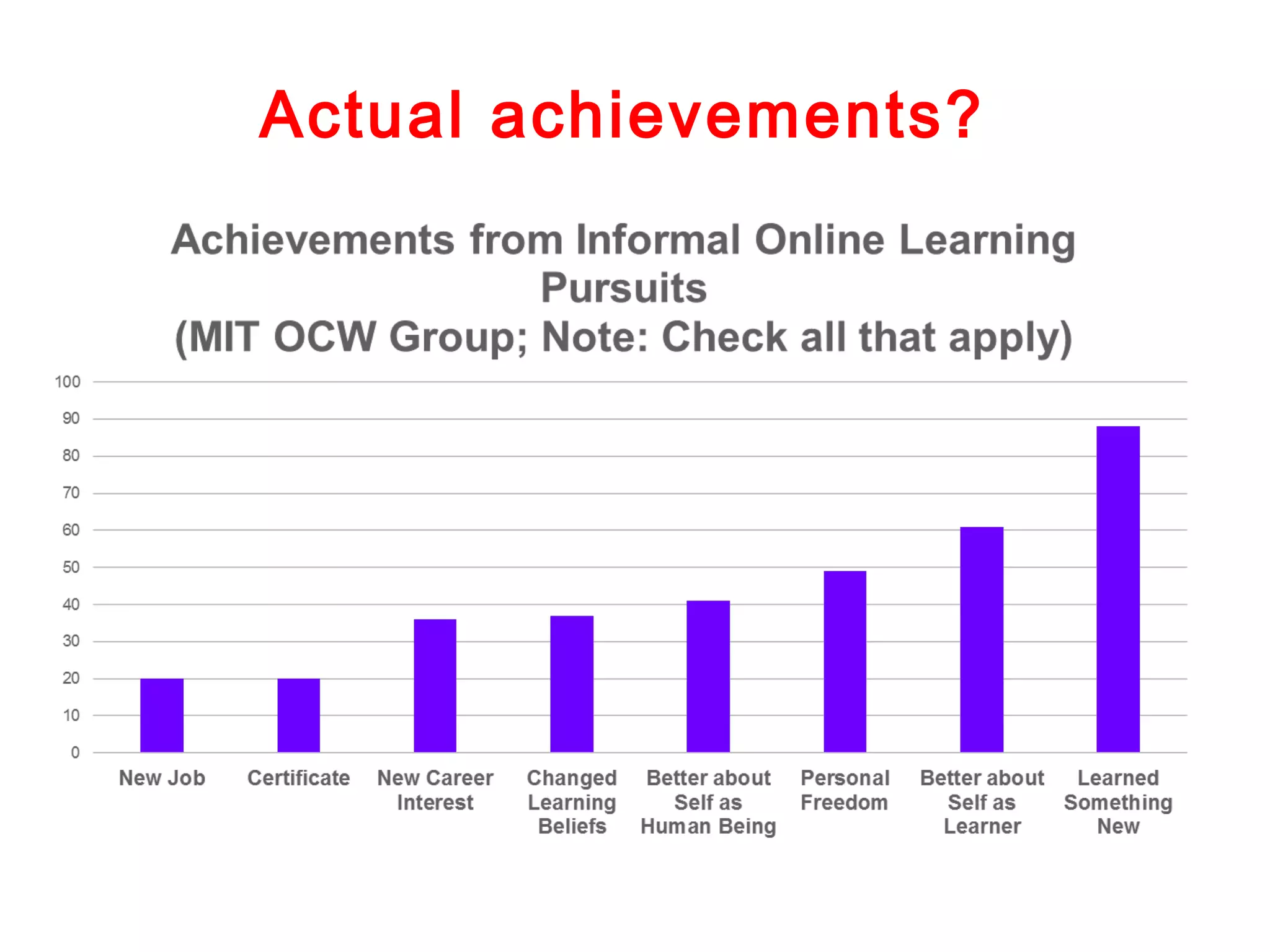 Actual achievements?

Achievements from Informal Online Learning Pursuits
(MIT OCW Group; Note: Check all that apply)

100
90
80
70
60
50
40
30
20
10
0

New Job
Certificate
New Career Interest
Changed Learning Beliefs
Better about Self as Human Being
Personal Freedom
Better about Self as Learner
Learned Something New